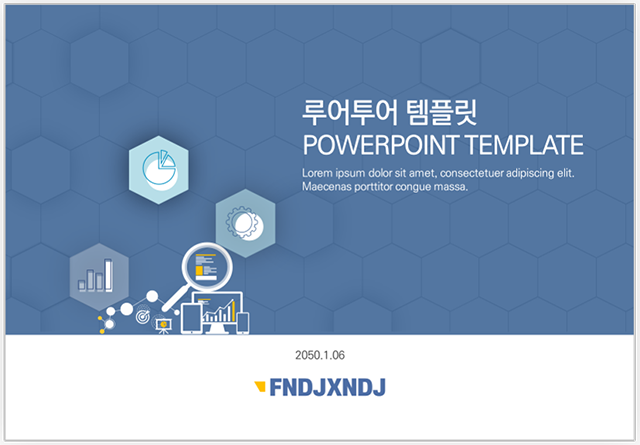 루어투어 템플릿
POWERPOINT TEMPLATE

Lorem ipsum dolor sit amet, consectetuer adipiscing elit. Maecenas porttitor congue massa.

2050.1.06

FNDJXNDJ